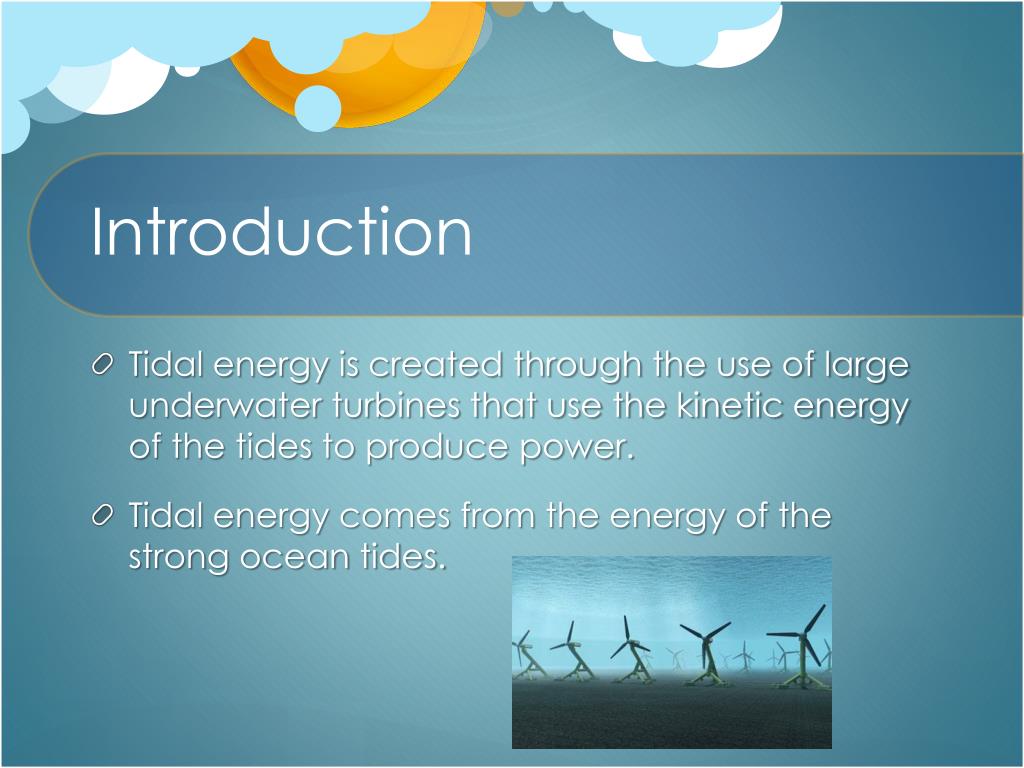 Introduction

Tidal energy is created through the use of large underwater turbines that use the kinetic energy of the tides to produce power.

Tidal energy comes from the energy of the strong ocean tides.